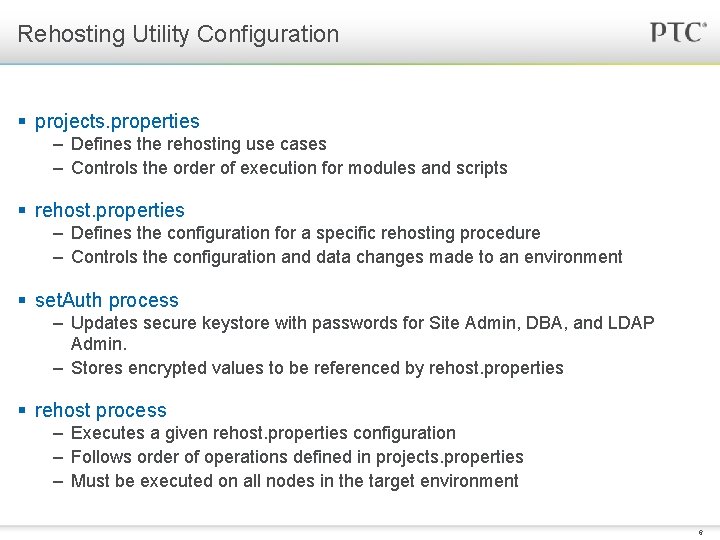 Rehosting Utility Configuration

PTC®

▪ projects.properties
– Defines the rehosting use cases
– Controls the order of execution for modules and scripts

▪ rehost.properties
– Defines the configuration for a specific rehosting procedure
– Controls the configuration and data changes made to an environment

▪ setAuth process
– Updates secure keystore with passwords for Site Admin, DBA, and LDAP Admin.
– Stores encrypted values to be referenced by rehost.properties

▪ rehost process
– Executes a given rehost.properties configuration
– Follows order of operations defined in projects.properties
– Must be executed on all nodes in the target environment

6